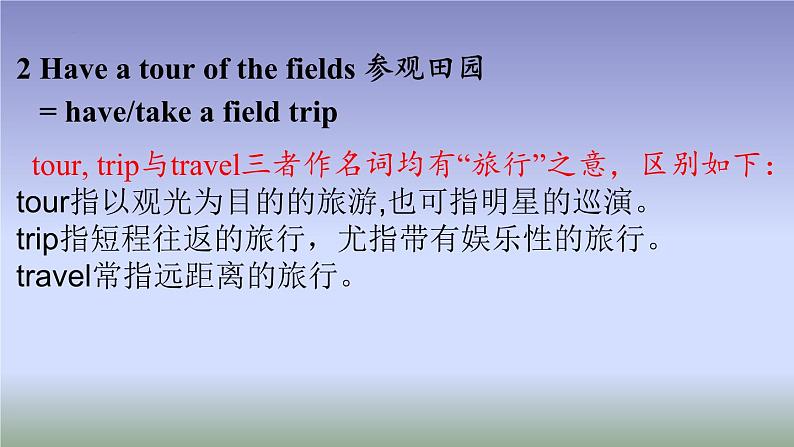 2 Have a tour of the fields 参观田园
= have/take a field trip

tour, trip与travel三者作名词均有“旅行”之意，区别如下：
tour指以观光为目的的旅游,也可指明星的巡演。
trip指短程往返的旅行，尤指带有娱乐性的旅行。
travel常指远距离的旅行。